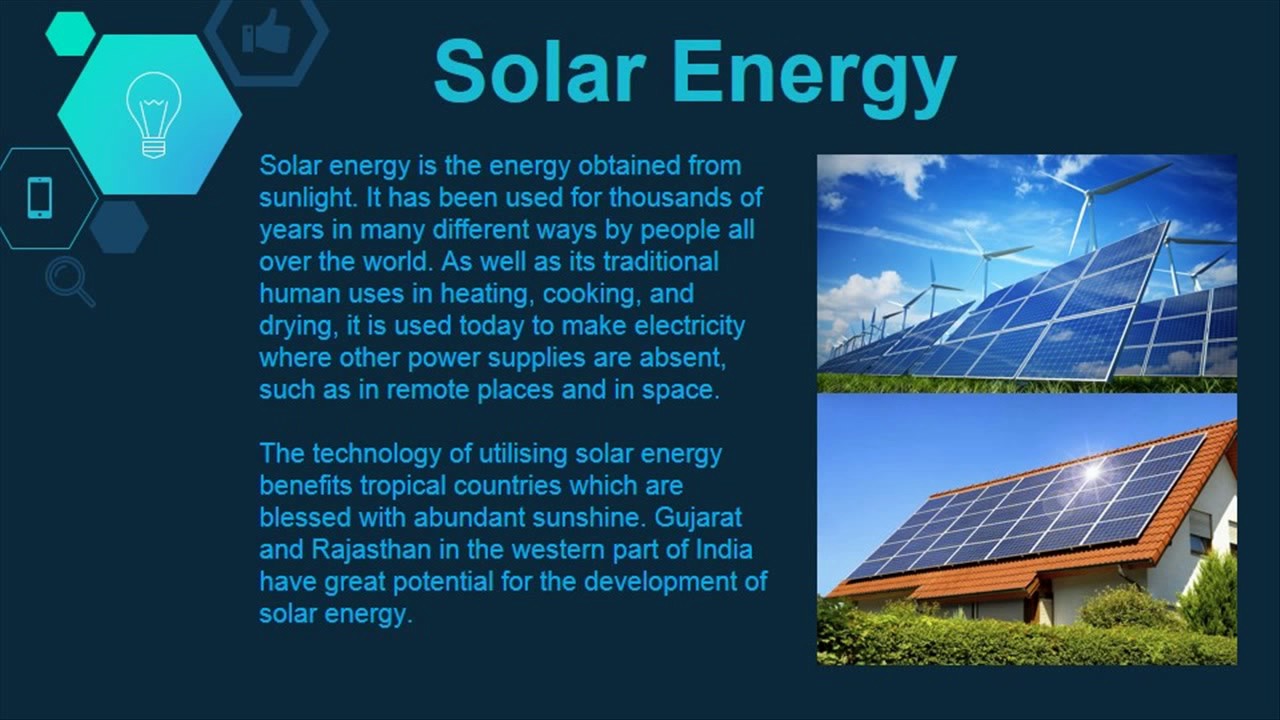 Solar Energy

Solar energy is the energy obtained from sunlight. It has been used for thousands of years in many different ways by people all over the world. As well as its traditional human uses in heating, cooking, and drying, it is used today to make electricity where other power supplies are absent, such as in remote places and in space.

The technology of utilising solar energy benefits tropical countries which are blessed with abundant sunshine. Gujarat and Rajasthan in the western part of India have great potential for the development of solar energy.